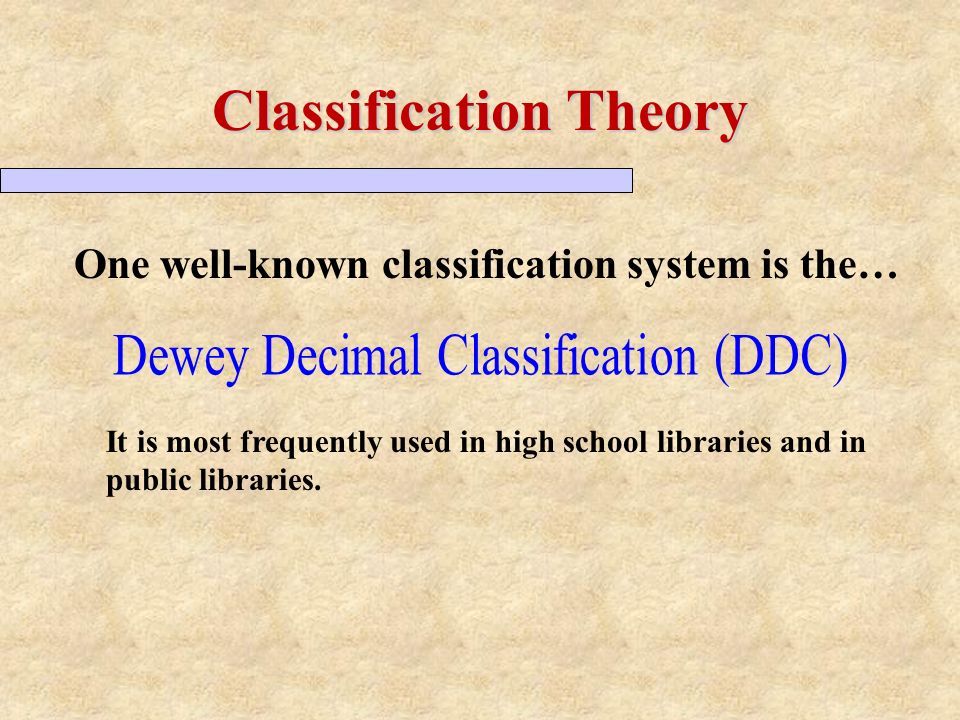 Classification Theory

One well-known classification system is the…

Dewey Decimal Classification (DDC)

It is most frequently used in high school libraries and in public libraries.